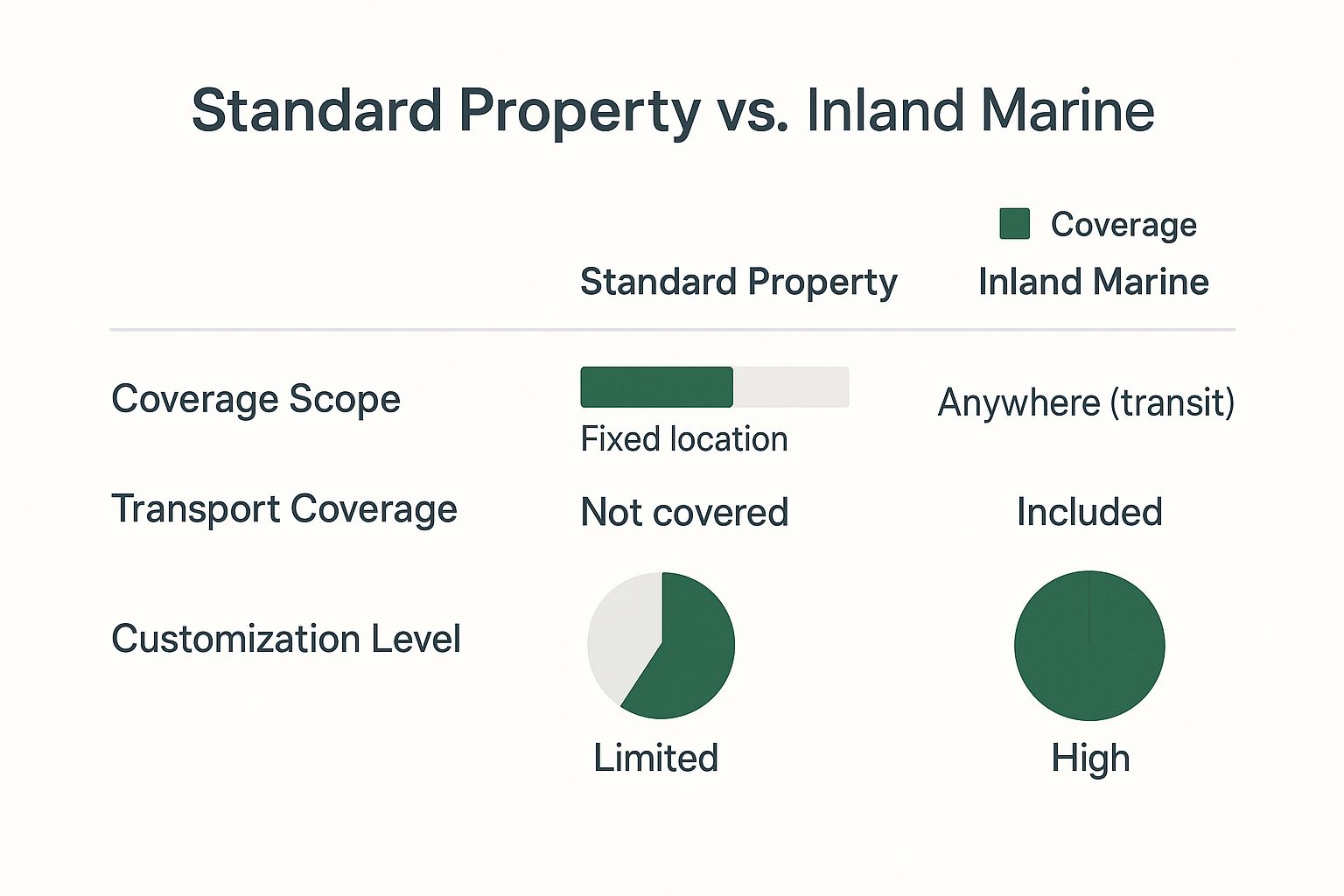 Standard Property vs. Inland Marine

Coverage

| | Standard Property | Inland Marine |
|---|---|---|
| Coverage Scope | Fixed location | Anywhere (transit) |
| Transport Coverage | Not covered | Included |
| Customization Level | Limited | High |